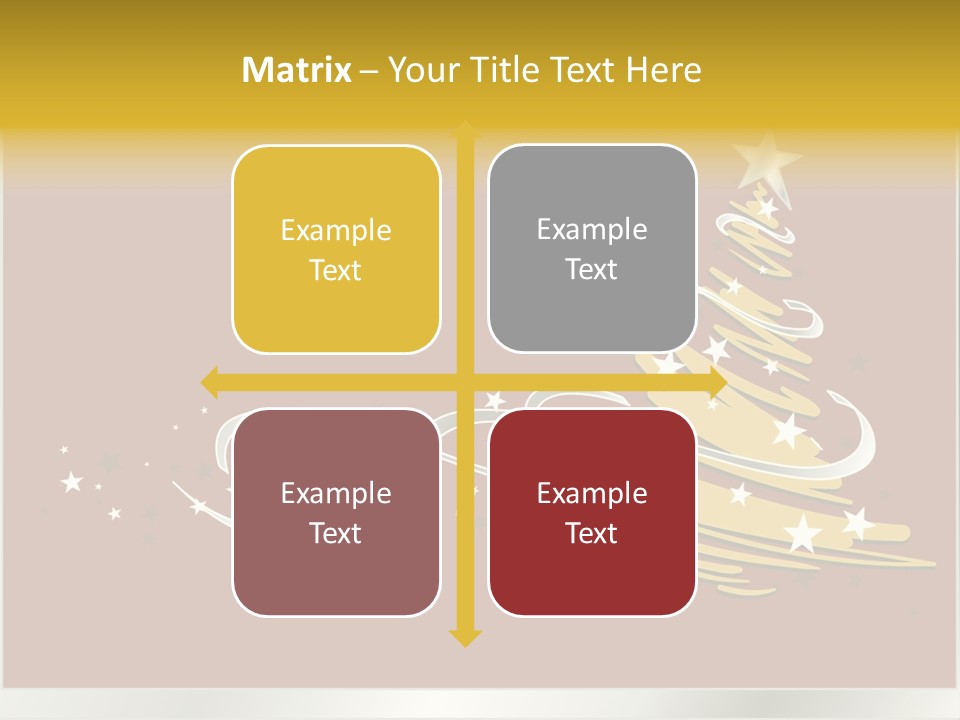 Matrix – Your Title Text Here

Example Text

Example Text

Example Text

Example Text